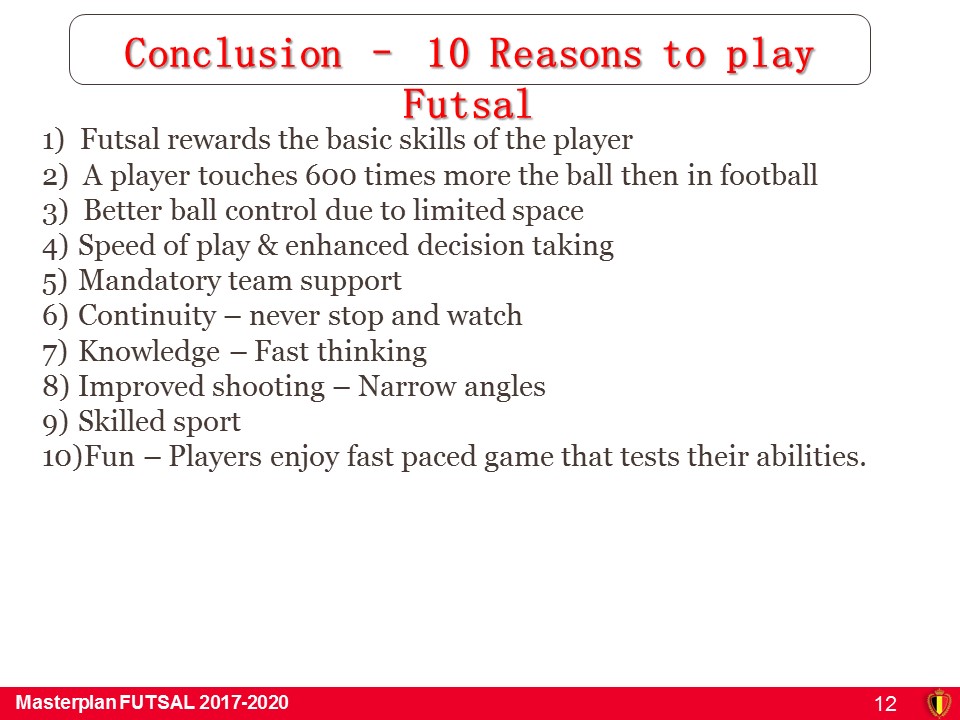 Conclusion – 10 Reasons to play Futsal

1) Futsal rewards the basic skills of the player
2) A player touches 600 times more the ball then in football
3) Better ball control due to limited space
4) Speed of play & enhanced decision taking
5) Mandatory team support
6) Continuity – never stop and watch
7) Knowledge – Fast thinking
8) Improved shooting – Narrow angles
9) Skilled sport
10)Fun – Players enjoy fast paced game that tests their abilities.

Masterplan FUTSAL 2017-2020

12